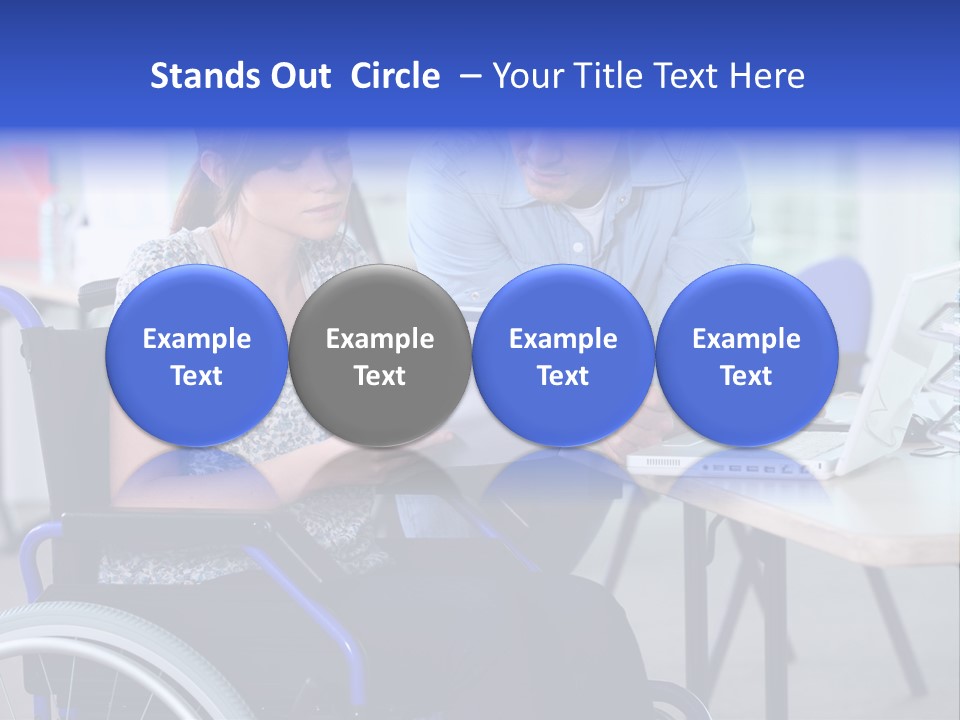 Stands Out Circle – Your Title Text Here

Example Text

Example Text

Example Text

Example Text